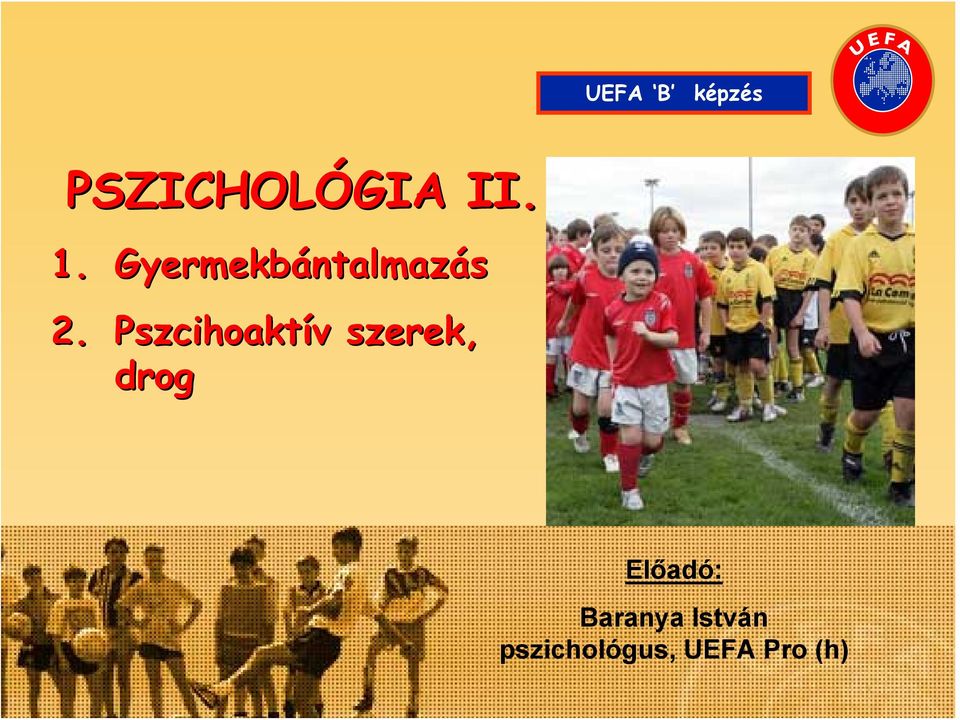 UEFA ‘B’ képzés

UEFA

PSZICHOLÓGIA II.

1. Gyermekbántalmazás

2. Pszcihoaktív szerek, drog

La Cam

Előadó:

Baranya István
pszichológus, UEFA Pro (h)